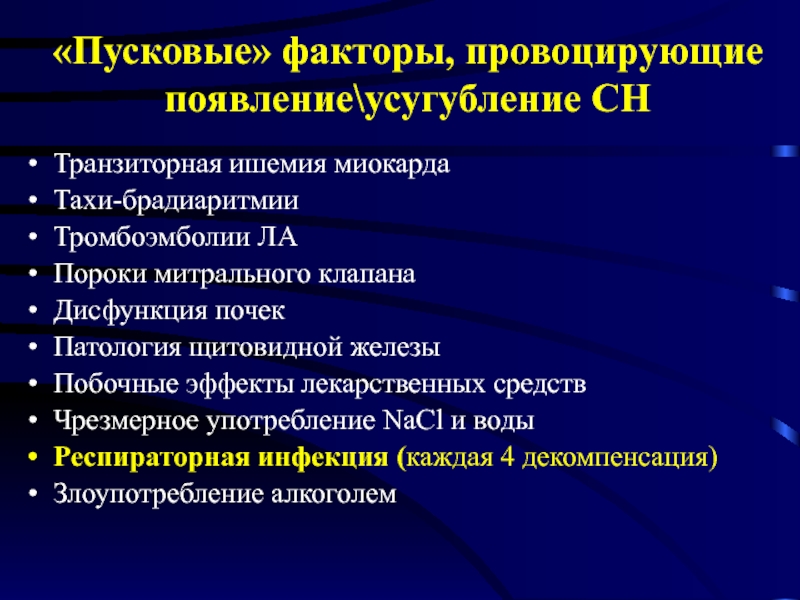 «Пусковые» факторы, провоцирующие появление\усугубление СН

• Транзиторная ишемия миокарда
• Тахи-брадиаритмии
• Тромбоэмболии ЛА
• Пороки митрального клапана
• Дисфункция почек
• Патология щитовидной железы
• Побочные эффекты лекарственных средств
• Чрезмерное употребление $NaCl$ и воды
• Респираторная инфекция (каждая 4 декомпенсация)
• Злоупотребление алкоголем